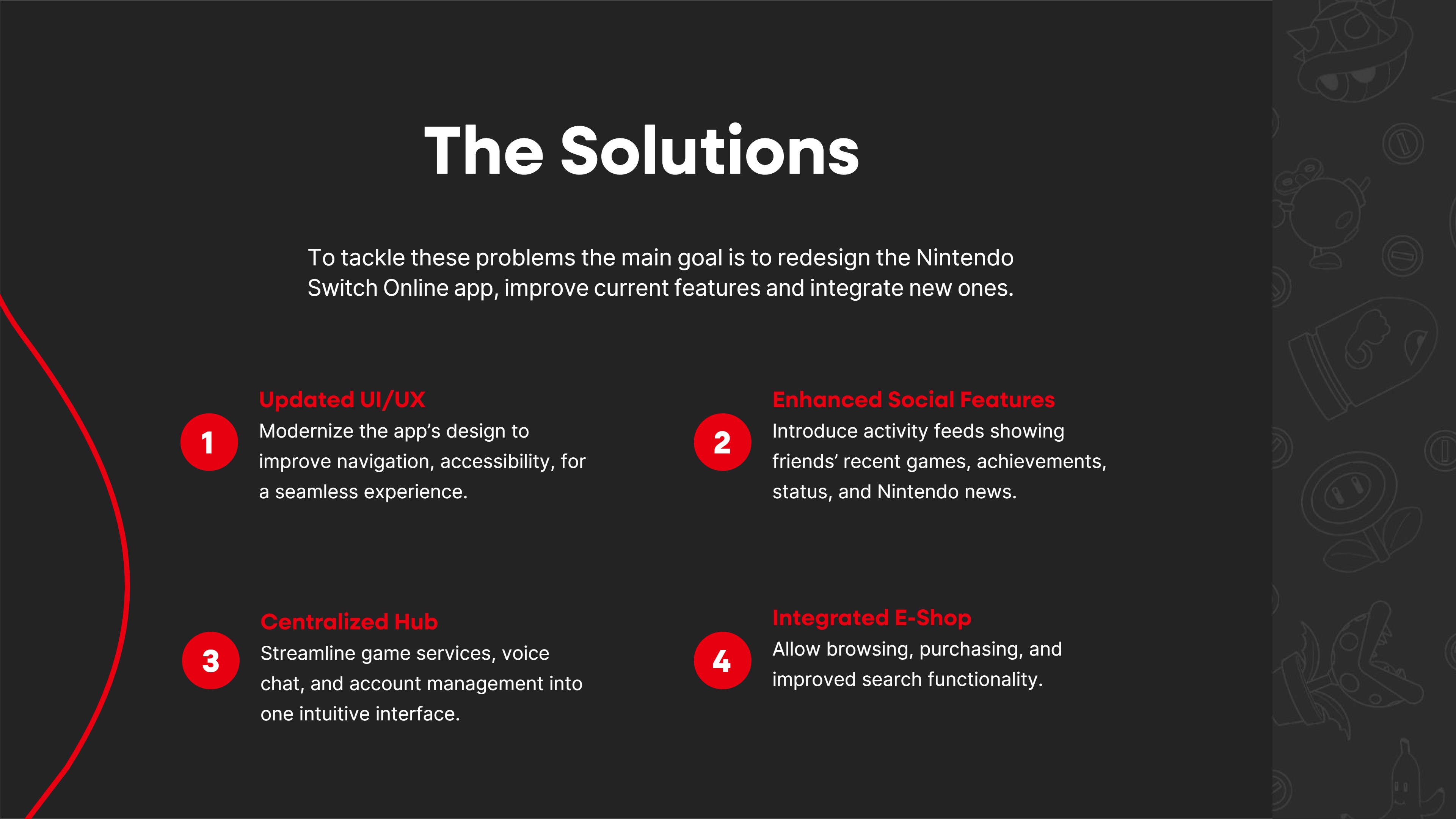 The Solutions

To tackle these problems the main goal is to redesign the Nintendo Switch Online app, improve current features and integrate new ones.

1
Updated UI/UX
Modernize the app's design to improve navigation, accessibility, for a seamless experience.

2
Enhanced Social Features
Introduce activity feeds showing friends' recent games, achievements, status, and Nintendo news.

3
Centralized Hub
Streamline game services, voice chat, and account management into one intuitive interface.

4
Integrated E-Shop
Allow browsing, purchasing, and improved search functionality.